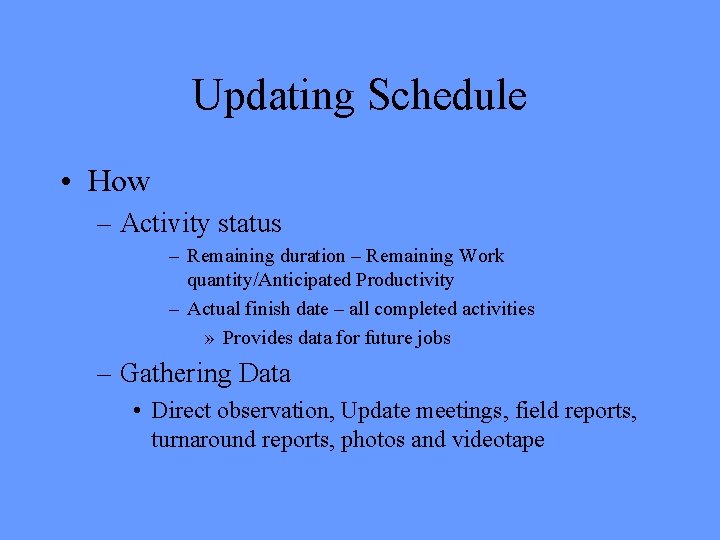 Updating Schedule

• How

– Activity status

– Remaining duration – Remaining Work quantity/Anticipated Productivity

– Actual finish date – all completed activities

» Provides data for future jobs

– Gathering Data

• Direct observation, Update meetings, field reports, turnaround reports, photos and videotape